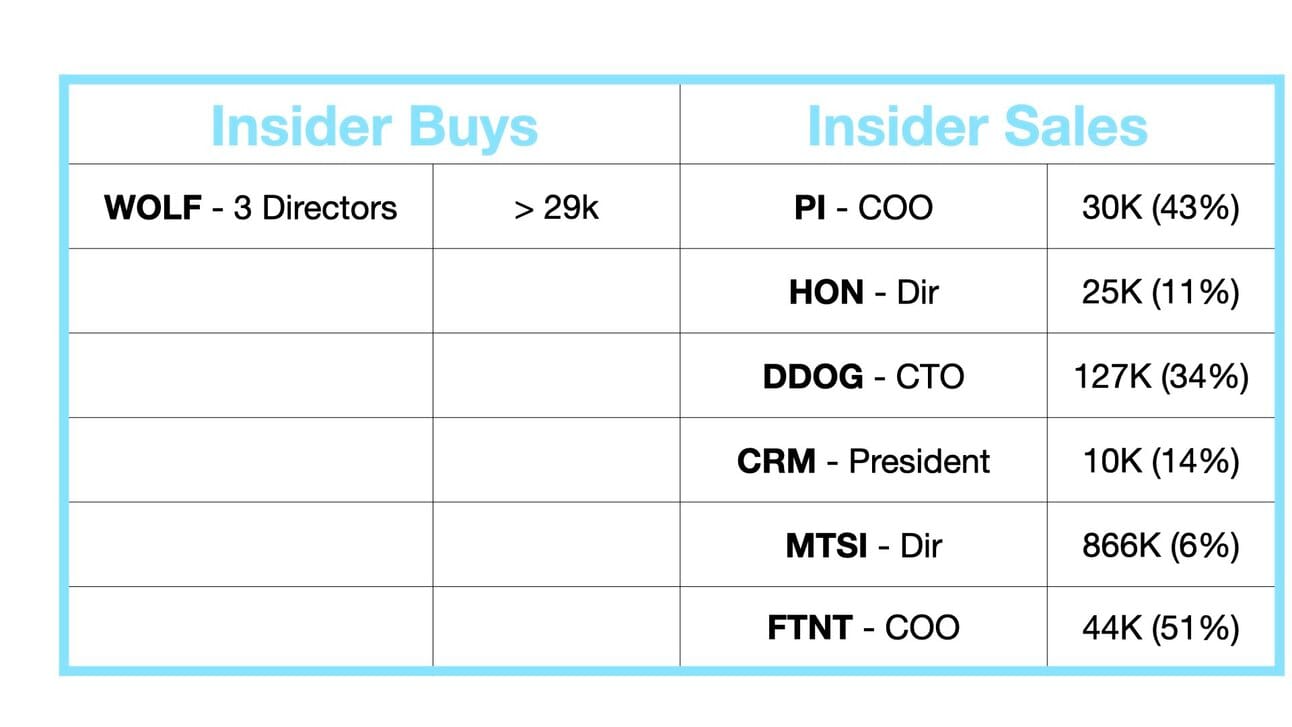 | Insider Buys | | Insider Sales | |
|---|---|---|---|
| WOLF - 3 Directors | > 29k | PI - COO | 30K (43%) |
| | | HON - Dir | 25K (11%) |
| | | DDOG - CTO | 127K (34%) |
| | | CRM - President | 10K (14%) |
| | | MTSI - Dir | 866K (6%) |
| | | FTNT - COO | 44K (51%) |